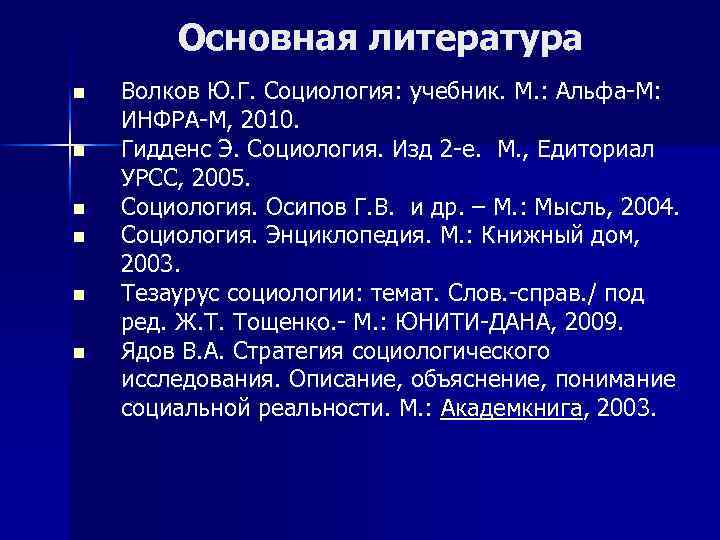 Основная литература

- Волков Ю.Г. Социология: учебник. М.: Альфа-М: ИНФРА-М, 2010.
- Гидденс Э. Социология. Изд 2-е. М., Едиториал УРСС, 2005.
- Социология. Осипов Г.В. и др. – М.: Мысль, 2004.
- Социология. Энциклопедия. М.: Книжный дом, 2003.
- Тезаурус социологии: темат. Слов.-справ./ под ред. Ж.Т. Тощенко.- М.: ЮНИТИ-ДАНА, 2009.
- Ядов В.А. Стратегия социологического исследования. Описание, объяснение, понимание социальной реальности. М.: Академкнига, 2003.